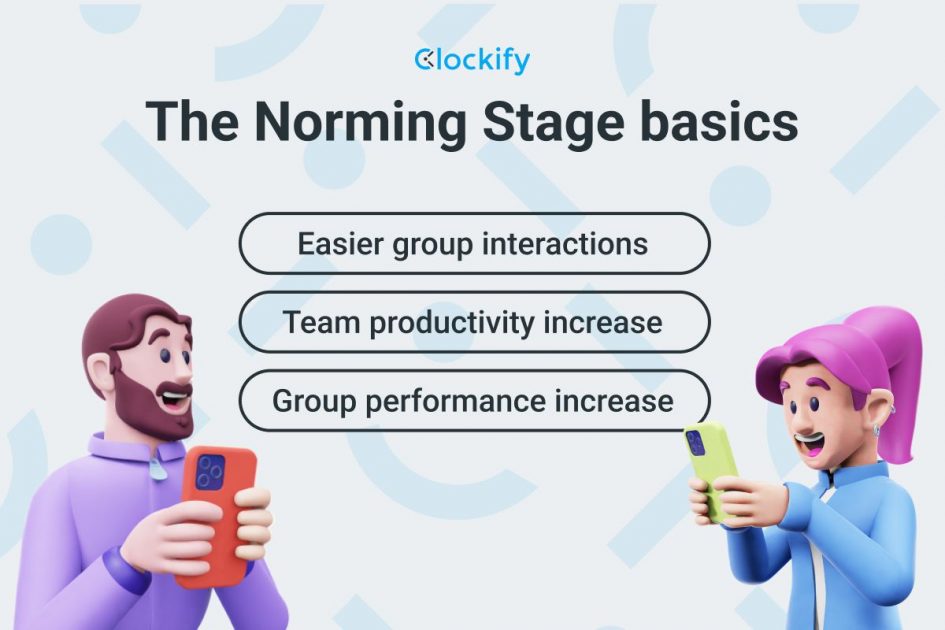 Clockify

The Norming Stage basics

Easier group interactions

Team productivity increase

Group performance increase